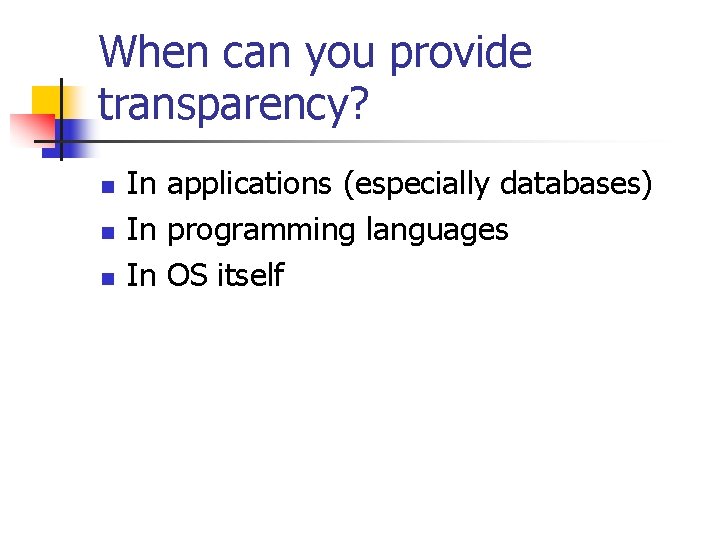 When can you provide transparency?

- In applications (especially databases)
- In programming languages
- In OS itself